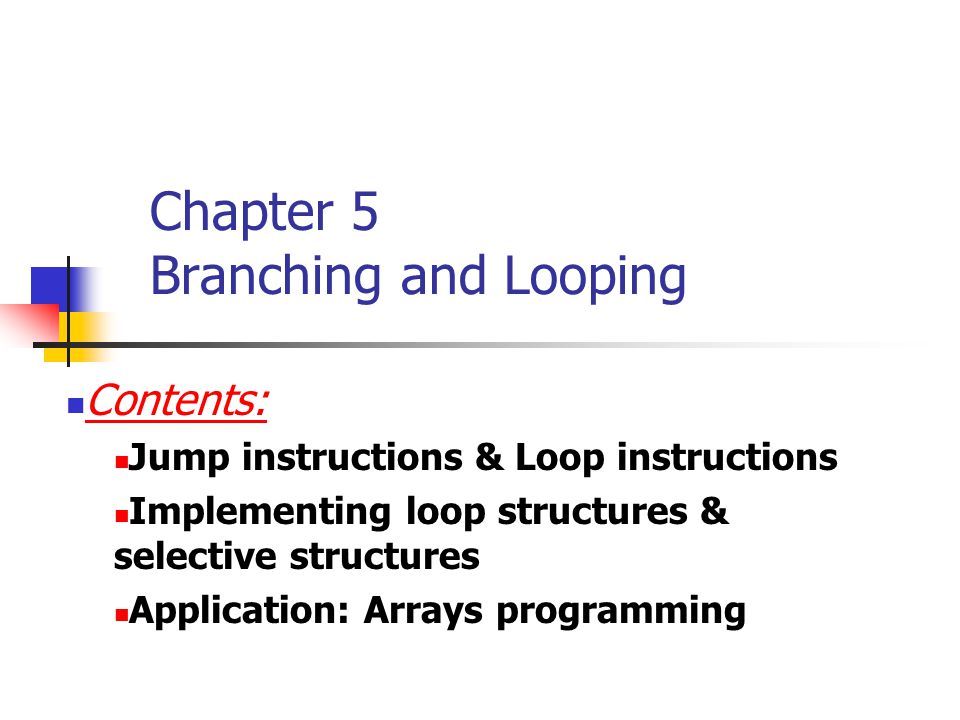 Chapter 5
Branching and Looping

Contents:

Jump instructions & Loop instructions

Implementing loop structures & selective structures

Application: Arrays programming